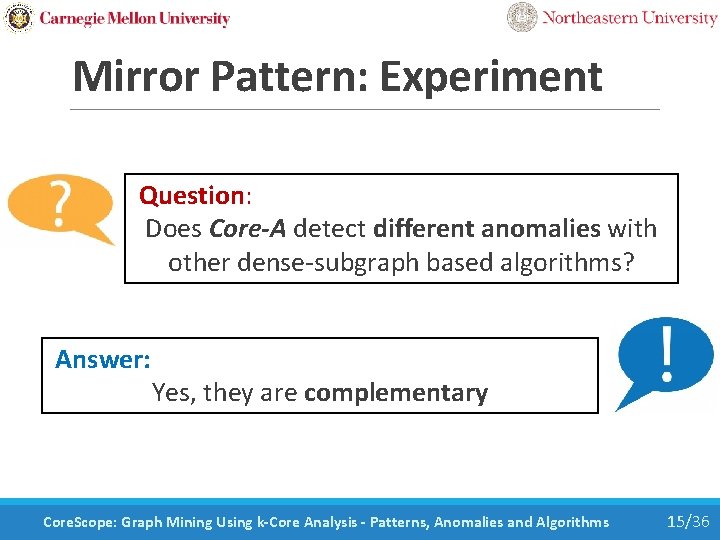 Carnegie Mellon University

Northeastern University

Mirror Pattern: Experiment

?

Question:
Does Core-A detect different anomalies with other dense-subgraph based algorithms?

Answer:
Yes, they are complementary

!

CoreScope: Graph Mining Using k-Core Analysis - Patterns, Anomalies and Algorithms 15/36